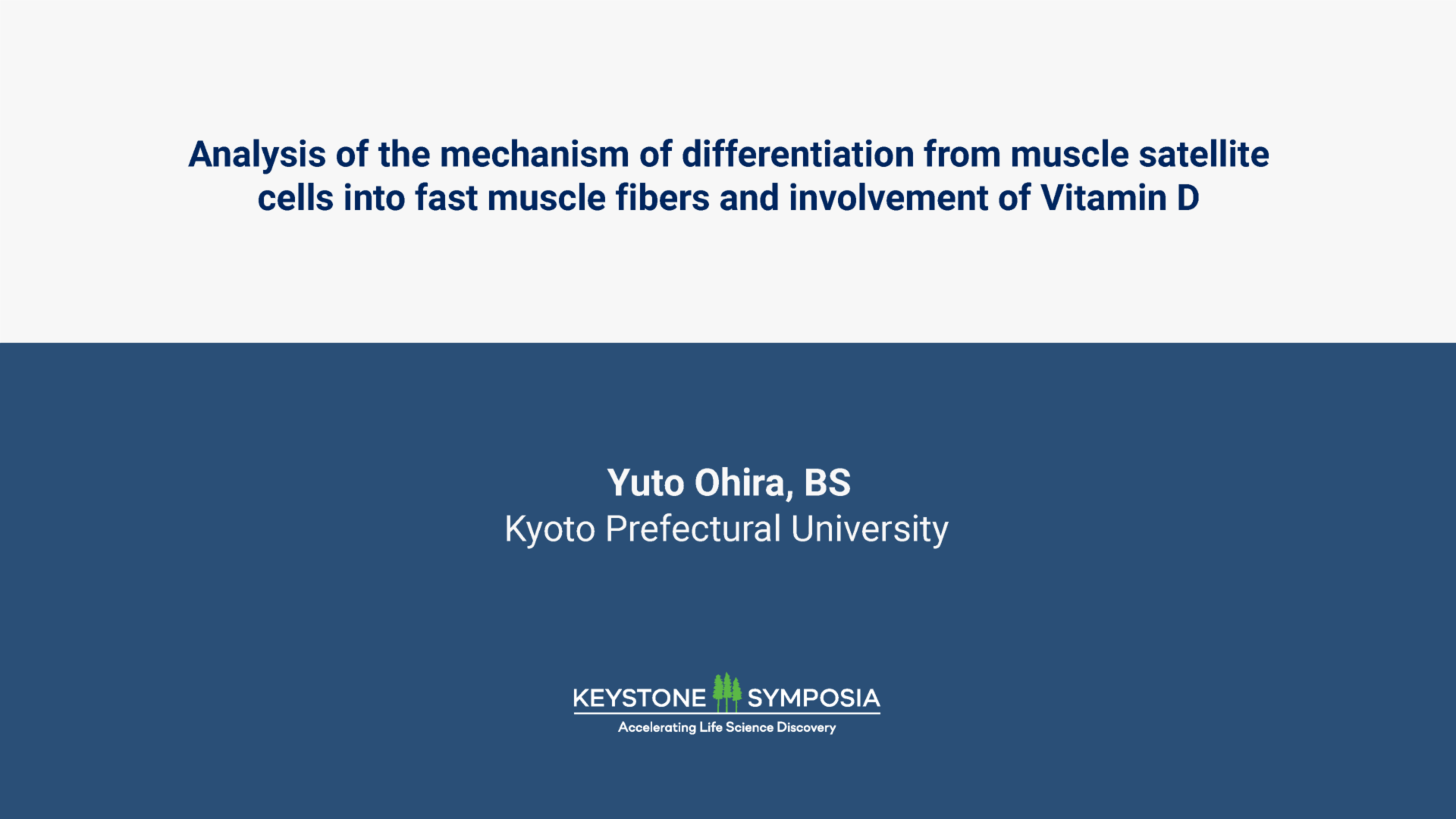 Analysis of the mechanism of differentiation from muscle satellite cells into fast muscle fibers and involvement of Vitamin D

Yuto Ohira, BS
Kyoto Prefectural University

KEYSTONE SYMPOSIA
Accelerating Life Science Discovery